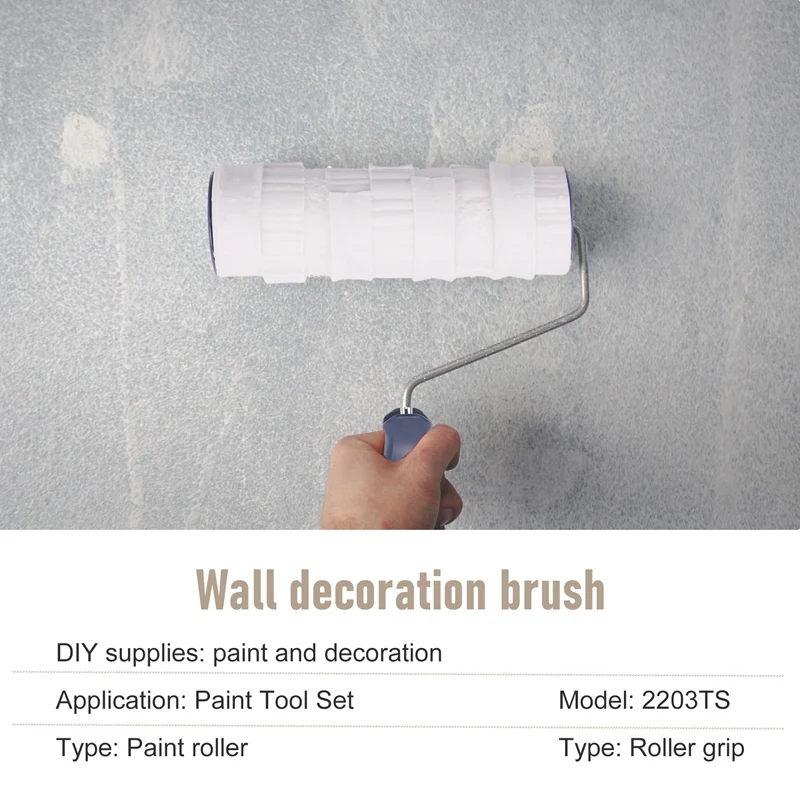 Wall decoration brush

DIY supplies: paint and decoration

Application: Paint Tool Set

Model: 2203TS

Type: Paint roller

Type: Roller grip